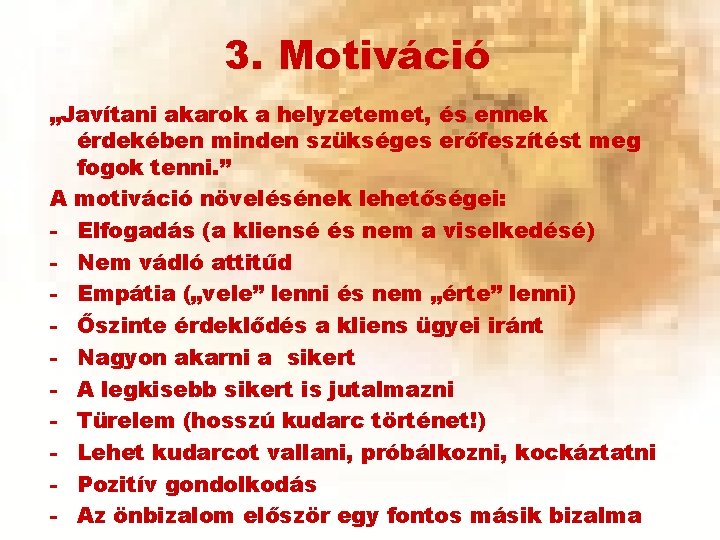 3. Motiváció

„Javítani akarok a helyzetemet, és ennek érdekében minden szükséges erőfeszítést meg fogok tenni.”

A motiváció növelésének lehetőségei:
- Elfogadás (a kliensé és nem a viselkedésé)
- Nem vádló attitűd
- Empátia („vele” lenni és nem „érte” lenni)
- Őszinte érdeklődés a kliens ügyei iránt
- Nagyon akarni a sikert
- A legkisebb sikert is jutalmazni
- Türelem (hosszú kudarc történet!)
- Lehet kudarcot vallani, próbálkozni, kockáztatni
- Pozitív gondolkodás
- Az önbizalom először egy fontos másik bizalma